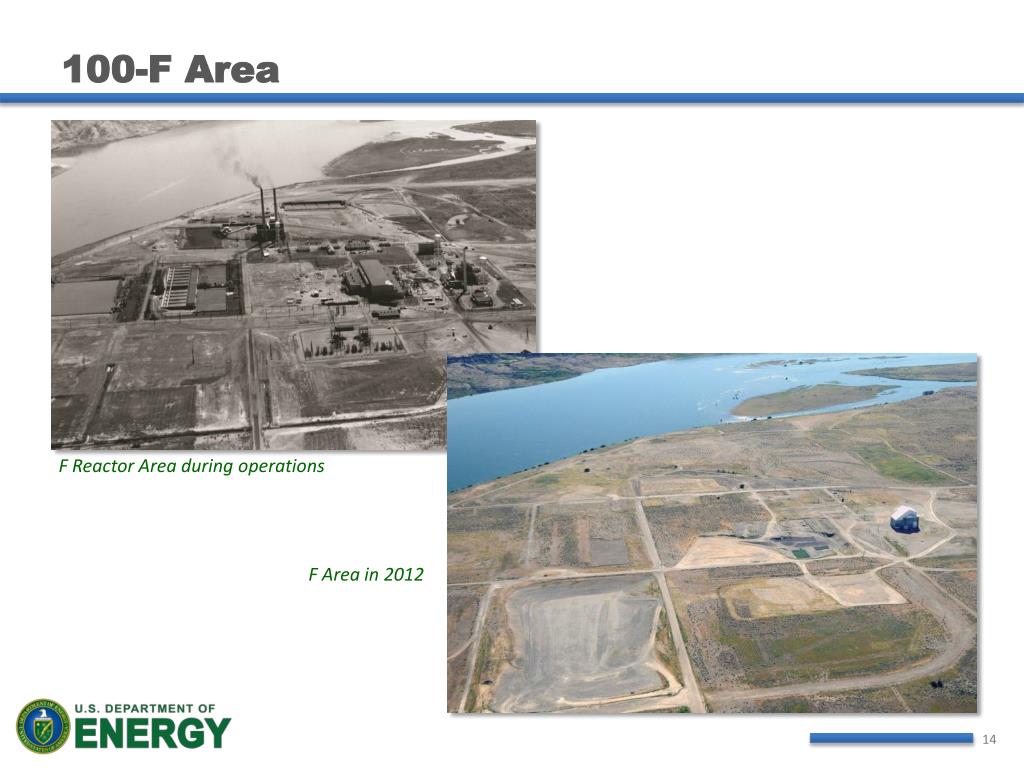 100-F Area

F Reactor Area during operations

F Area in 2012

U.S. DEPARTMENT OF
ENERGY

14